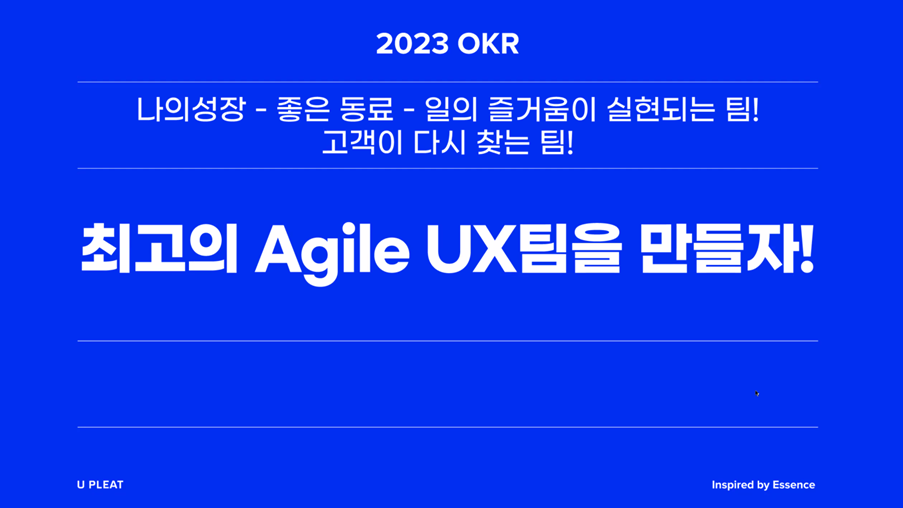 2023 OKR

나의성장 - 좋은 동료 - 일의 즐거움이 실현되는 팀!
고객이 다시 찾는 팀!

최고의 Agile UX팀을 만들자!

U PLEAT

Inspired by Essence